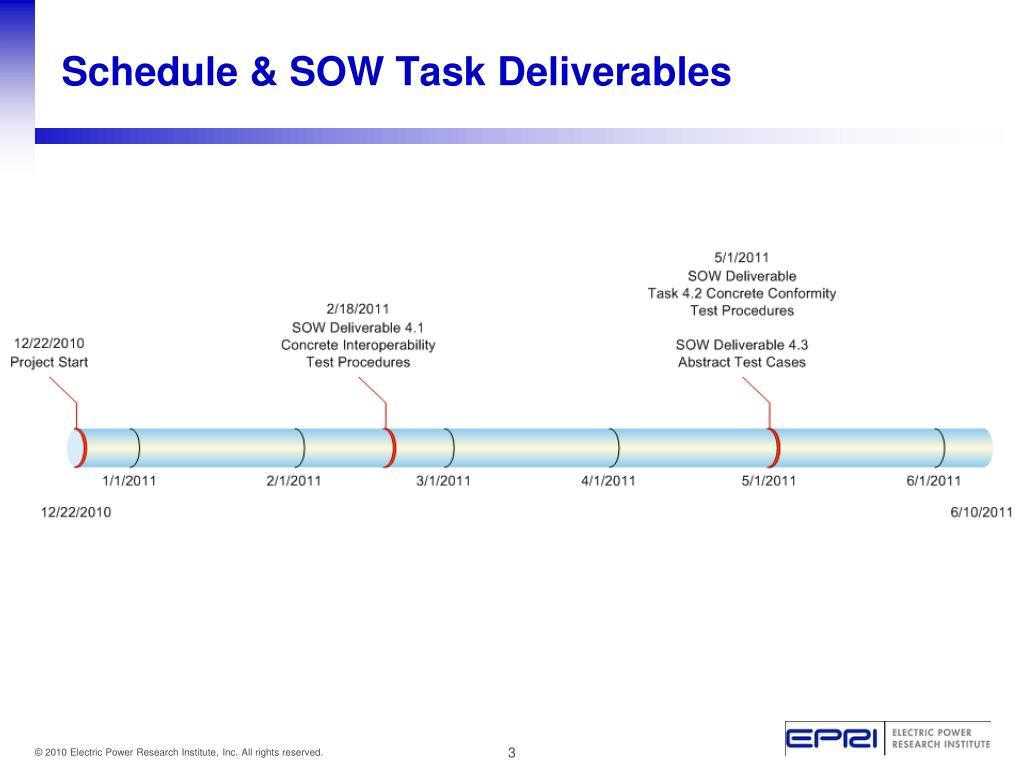 Schedule & SOW Task Deliverables

12/22/2010
Project Start

2/18/2011
SOW Deliverable 4.1
Concrete Interoperability
Test Procedures

5/1/2011
SOW Deliverable
Task 4.2 Concrete Conformity
Test Procedures

SOW Deliverable 4.3
Abstract Test Cases

1/1/2011
2/1/2011
3/1/2011
4/1/2011
5/1/2011
6/1/2011

12/22/2010
6/10/2011

© 2010 Electric Power Research Institute, Inc. All rights reserved.

3

EPRI
ELECTRIC POWER
RESEARCH INSTITUTE